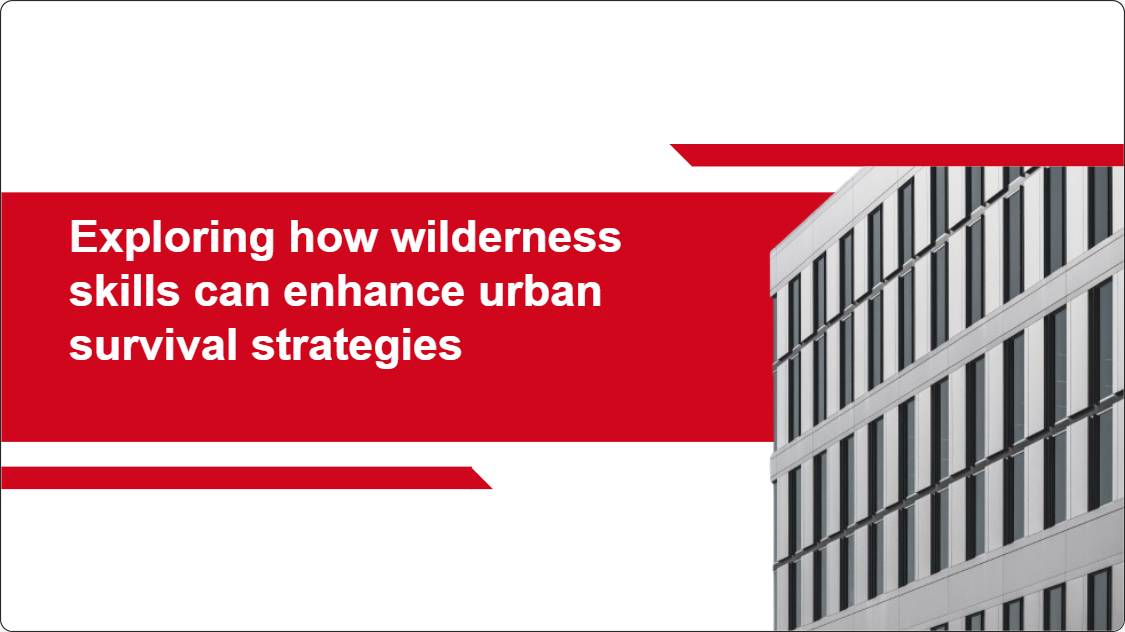 Exploring how wilderness skills can enhance urban survival strategies